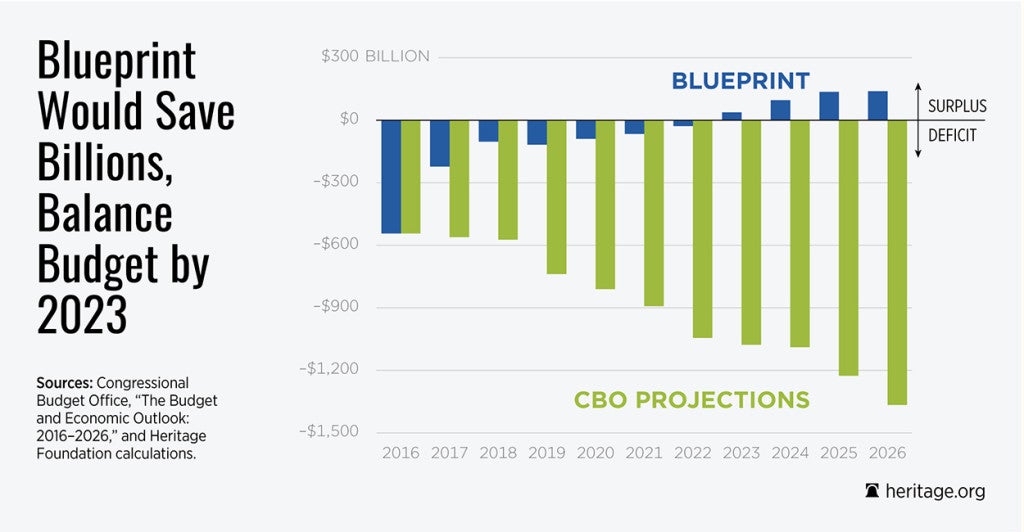 Blueprint Would Save Billions, Balance Budget by 2023

Sources: Congressional Budget Office, "The Budget and Economic Outlook: 2016–2026," and Heritage Foundation calculations.

$300 BILLION
$0
–$300
–$600
–$900
–$1,200
–$1,500

BLUEPRINT
SURPLUS
DEFICIT
CBO PROJECTIONS

2016 2017 2018 2019 2020 2021 2022 2023 2024 2025 2026

heritage.org